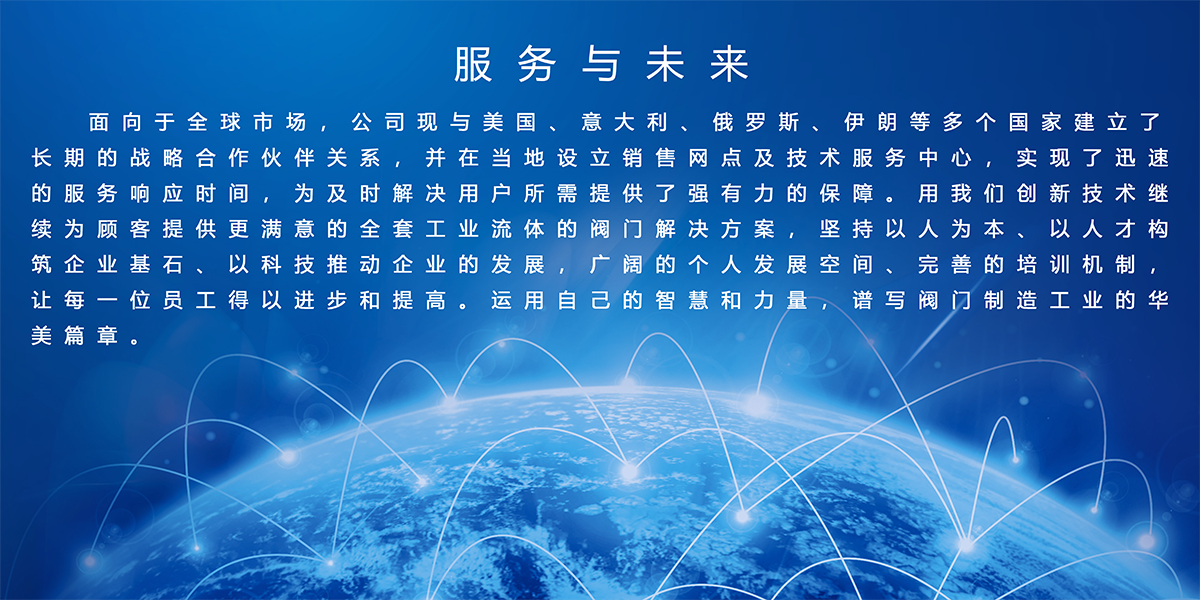 服务与未来

面向于全球市场，公司现与美国、意大利、俄罗斯、伊朗等多个国家建立了长期的战略合作伙伴关系，并在当地设立销售网点及技术服务中心，实现了迅速的服务响应时间，为及时解决用户所需提供了强有力的保障。用我们创新技术继续为顾客提供更满意的全套工业流体的阀门解决方案，坚持以人为本、以人才构筑企业基石、以科技推动企业的发展，广阔的个人发展空间、完善的培训机制，让每一位员工得以进步和提高。运用自己的智慧和力量，谱写阀门制造工业的华美篇章。